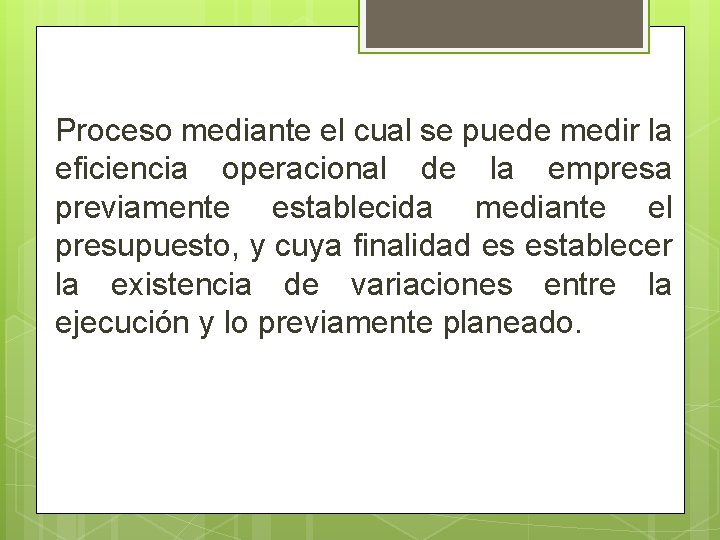 Proceso mediante el cual se puede medir la eficiencia operacional de la empresa previamente establecida mediante el presupuesto, y cuya finalidad es establecer la existencia de variaciones entre la ejecución y lo previamente planeado.